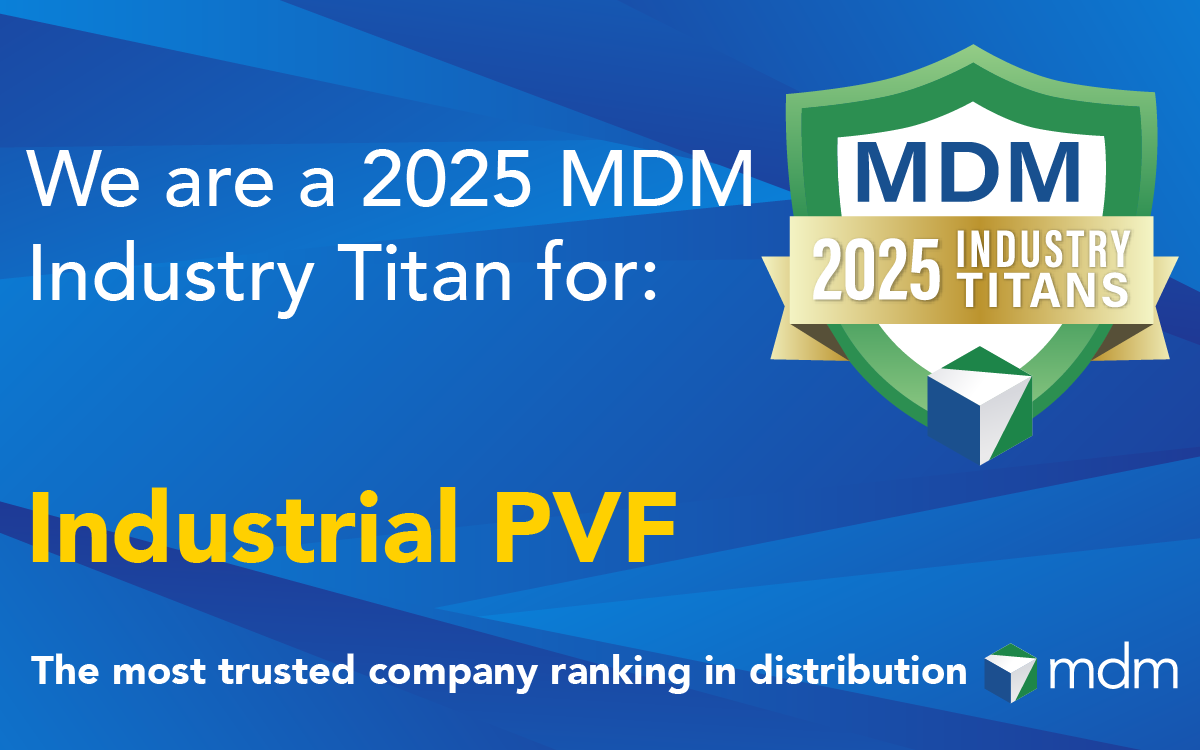 We are a 2025 MDM Industry Titan for:

MDM
2025 INDUSTRY TITANS

Industrial PVF

The most trusted company ranking in distribution mdm